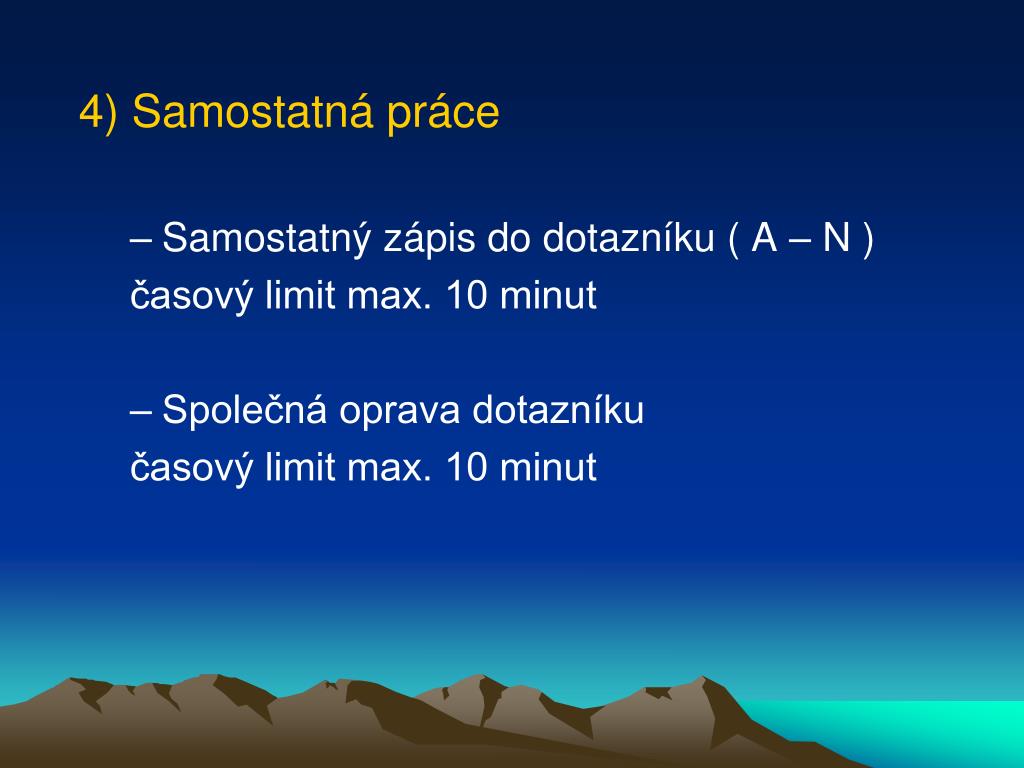 4) Samostatná práce

– Samostatný zápis do dotazníku ( A – N )
časový limit max. 10 minut

– Společná oprava dotazníku
časový limit max. 10 minut